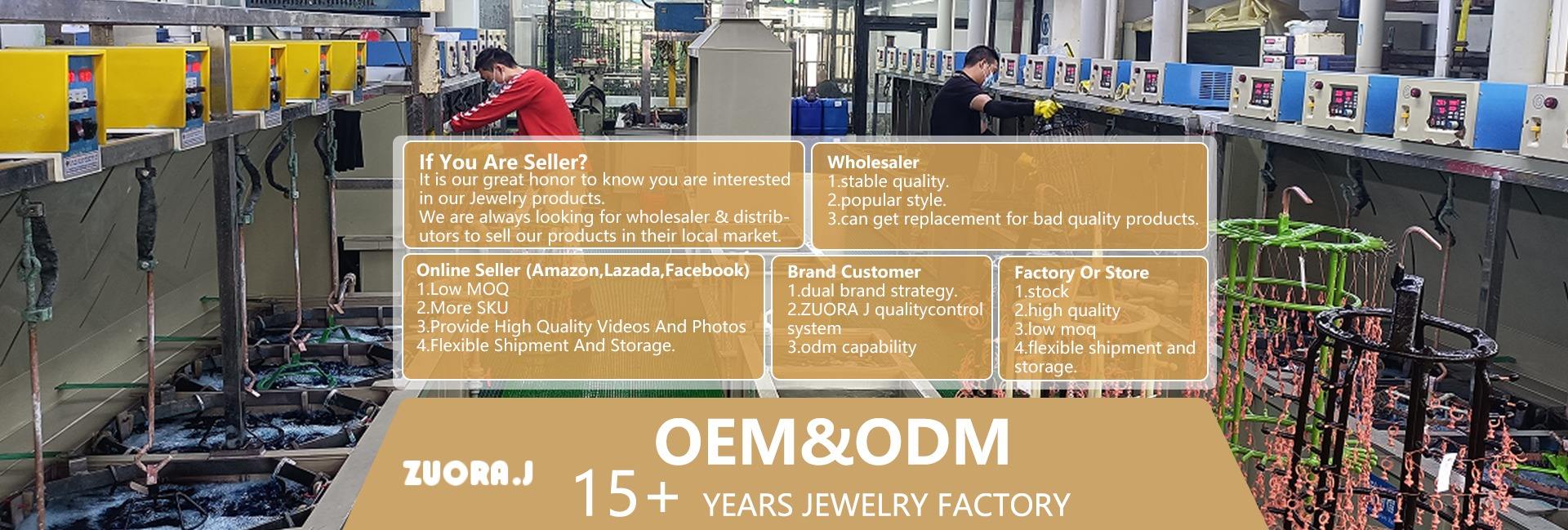 If You Are Seller?
It is our great honor to know you are interested in our Jewelry products.
We are always looking for wholesaler & distributors to sell our products in their local market.

Wholesaler
1.stable quality.
2.popular style.
3.can get replacement for bad quality products.

Online Seller (Amazon,Lazada,Facebook)
1.Low MOQ
2.More SKU
3.Provide High Quality Videos And Photos
4.Flexible Shipment And Storage.

Brand Customer
1.dual brand strategy.
2.ZUORA J qualitycontrol system
3.odm capability

Factory Or Store
1.stock
2.high quality
3.low moq
4.flexible shipment and storage.

ZUORA.J

OEM&ODM
15+ YEARS JEWELRY FACTORY